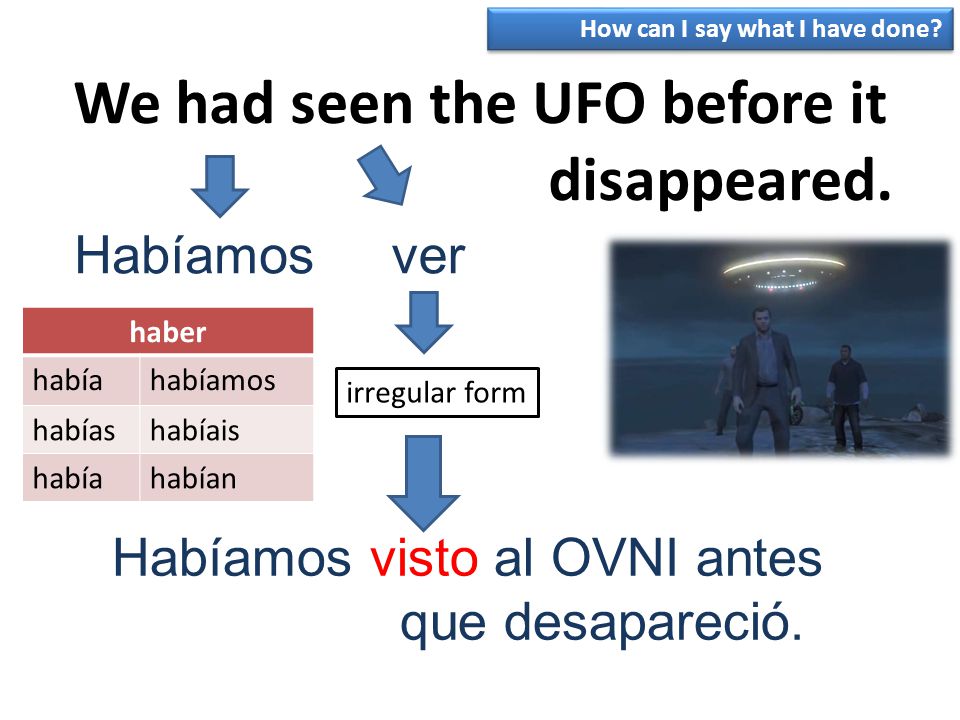 How can I say what I have done?

We had seen the UFO before it disappeared.

Habíamos ver

| haber | |
|---|---|
| había | habíamos |
| habías | habíais |
| había | habían |

irregular form

Habíamos visto al OVNI antes que desapareció.